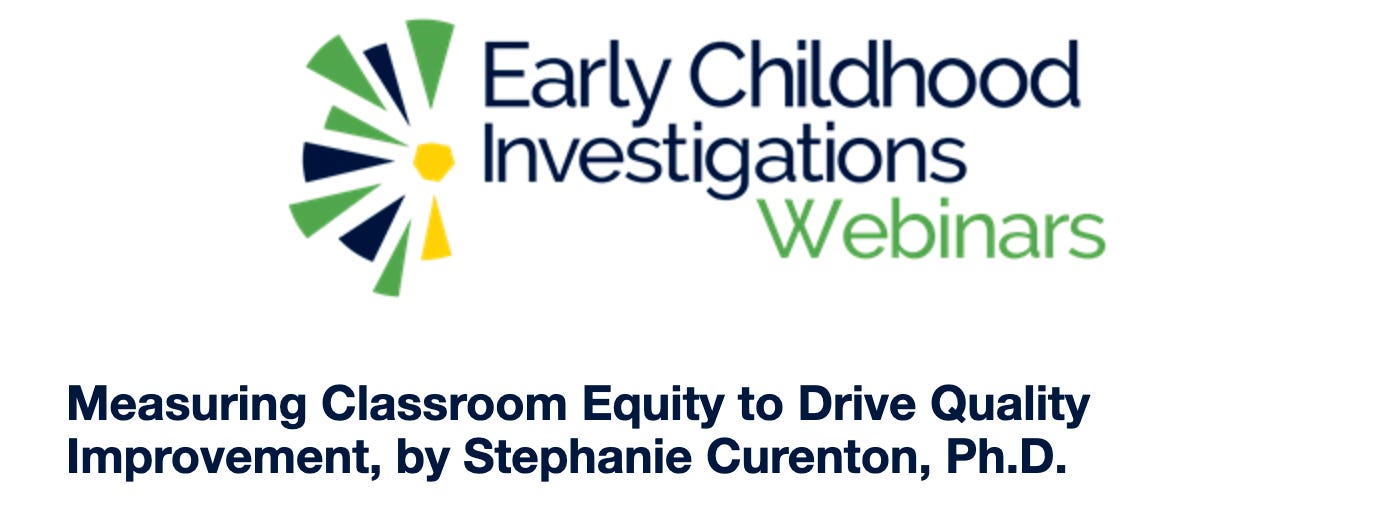 Early Childhood Investigations Webinars

Measuring Classroom Equity to Drive Quality Improvement, by Stephanie Curenton, Ph.D.